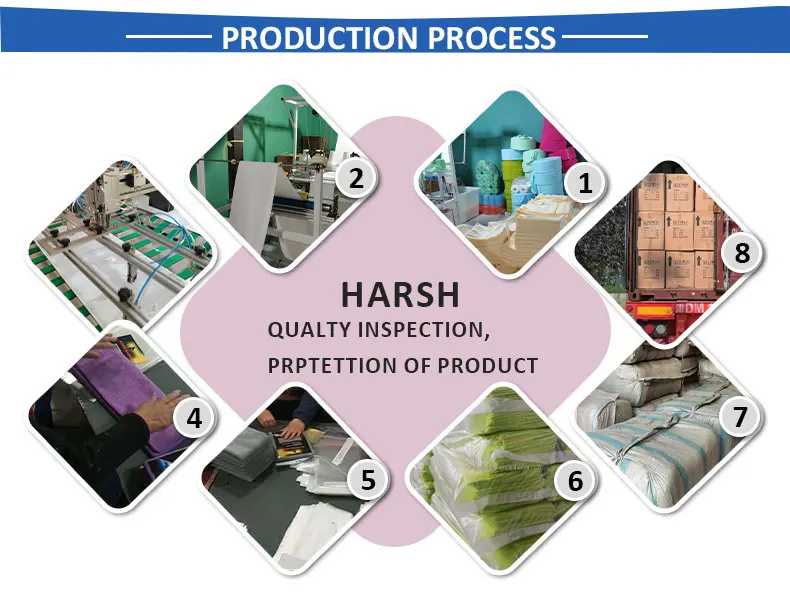 PRODUCTION PROCESS

2

1

8

HARSH

QUALTY INSPECTION,

PRPTETTION OF PRODUCT

4

5

6

7